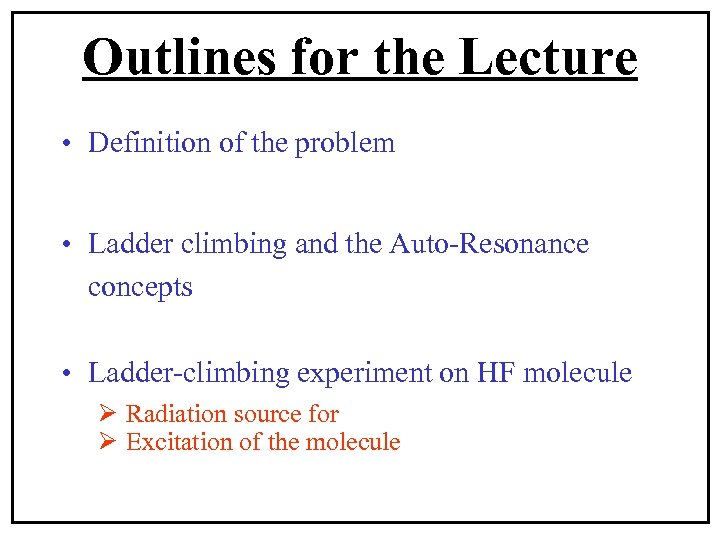 Outlines for the Lecture

• Definition of the problem

• Ladder climbing and the Auto-Resonance concepts

• Ladder-climbing experiment on HF molecule
➢ Radiation source for
➢ Excitation of the molecule